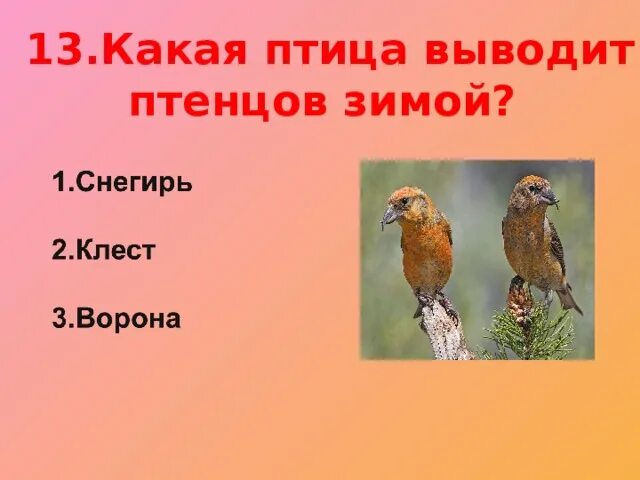 13.Какая птица выводит птенцов зимой?

1.Снегирь

2.Клест

3.Ворона